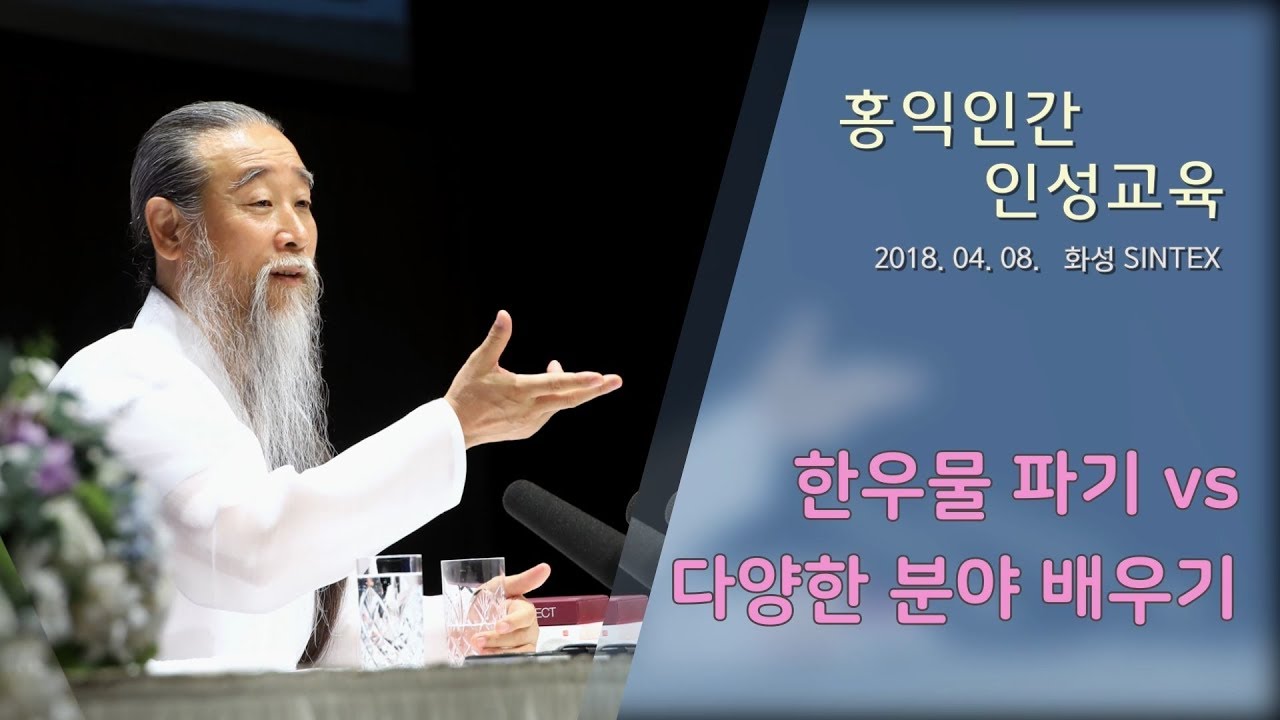 홍익인간
인성교육

2018. 04. 08. 화성 SINTEX

한우물 파기 vs
다양한 분야 배우기